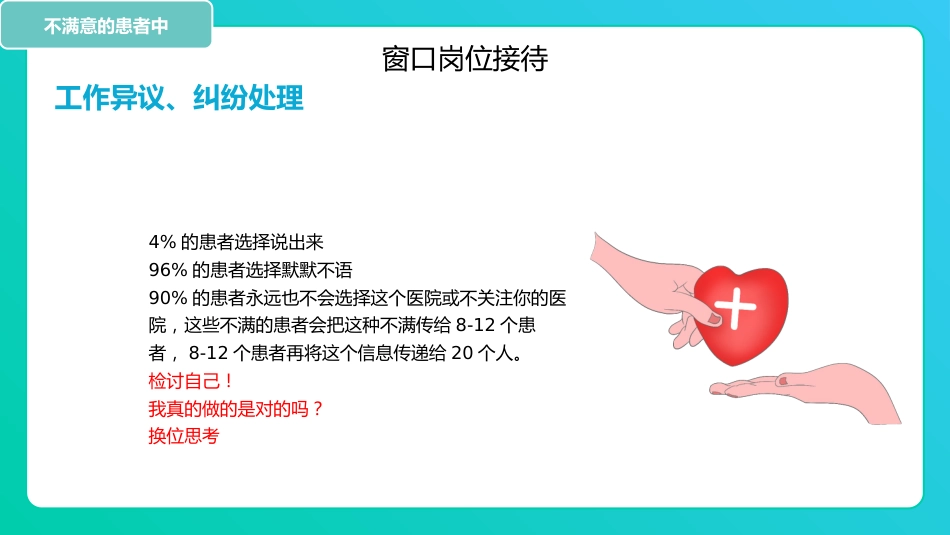 不满意的患者中

窗口岗位接待

工作异议、纠纷处理

4% 的患者选择说出来
96% 的患者选择默默不语
90% 的患者永远也不会选择这个医院或不关注你的医院，这些不满的患者会把这种不满传给 8-12 个患者， 8-12 个患者再将这个信息传递给 20 个人。
检讨自己！
我真的做的是对的吗？
换位思考